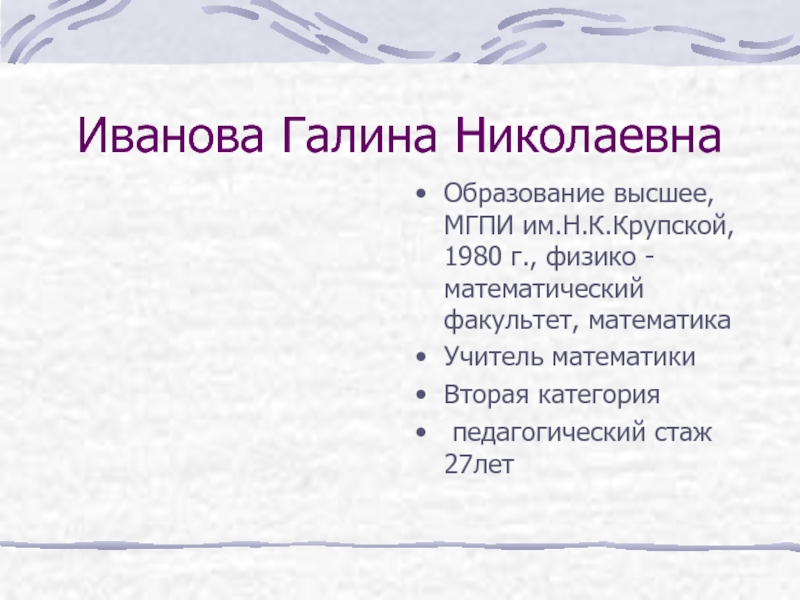 Иванова Галина Николаевна

• Образование высшее, МГПИ им.Н.К.Крупской, 1980 г., физико - математический факультет, математика
• Учитель математики
• Вторая категория
• педагогический стаж 27лет